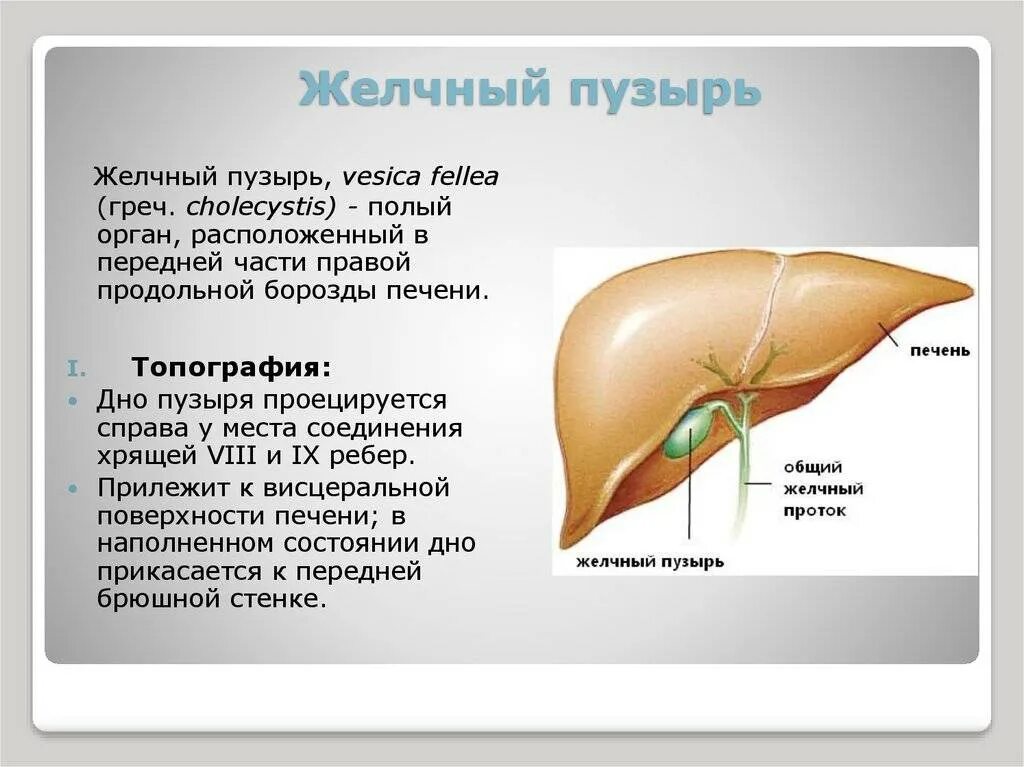 Желчный пузырь

Желчный пузырь, vesica fellea (греч. cholecystis) - полый орган, расположенный в передней части правой продольной борозды печени.

I. Топография:
• Дно пузыря проецируется справа у места соединения хрящей VIII и IX ребер.
• Прилежит к висцеральной поверхности печени; в наполненном состоянии дно прикасается к передней брюшной стенке.

печень
общий желчный проток
желчный пузырь